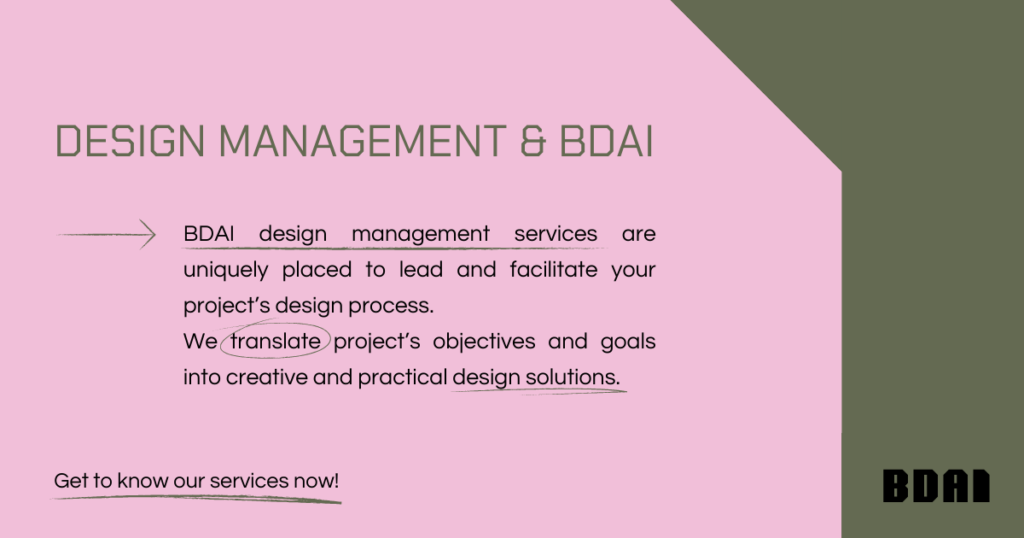 DESIGN MANAGEMENT & BDAI

BDAI design management services are uniquely placed to lead and facilitate your project's design process.
We translate project's objectives and goals into creative and practical design solutions.

Get to know our services now!

BDAI